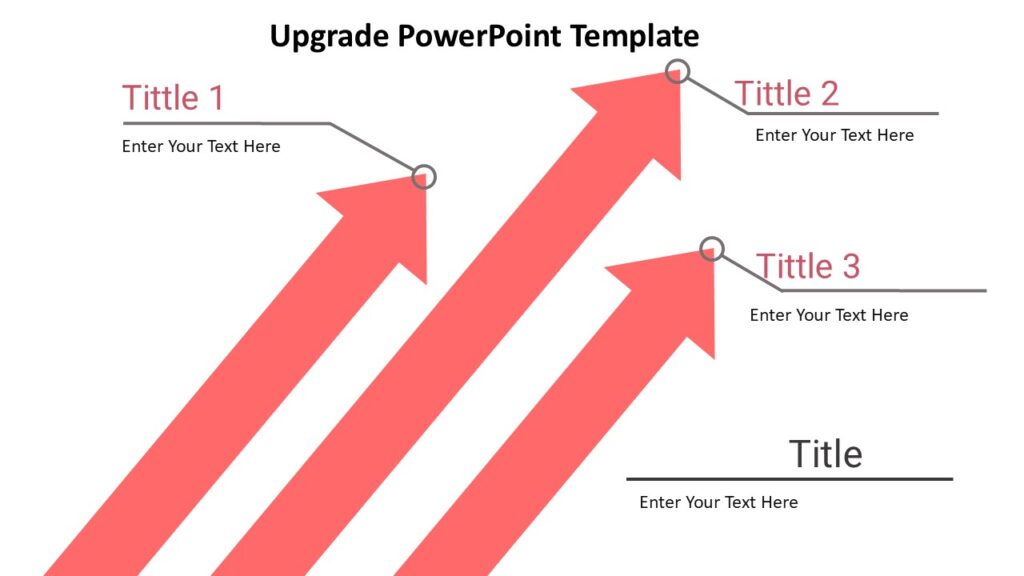 Upgrade PowerPoint Template

Tittle 1

Enter Your Text Here

Tittle 2

Enter Your Text Here

Tittle 3

Enter Your Text Here

Title

Enter Your Text Here